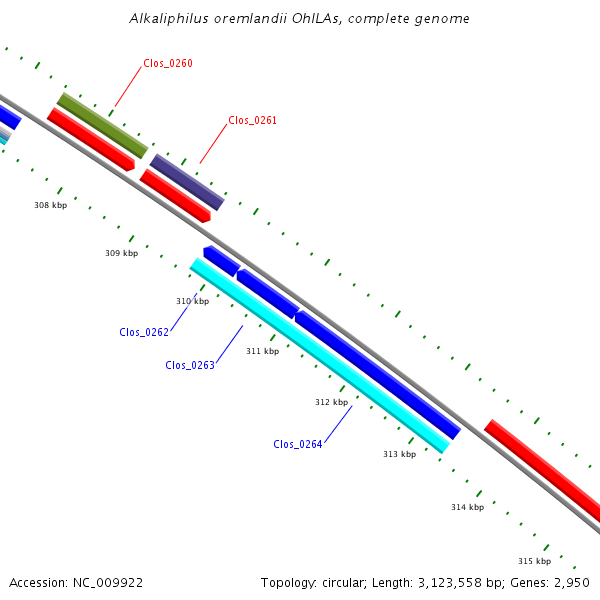 Alkaliphilus oremlandii OhILAs, complete genome

Clos_0260

Clos_0261

308 kbp

309 kbp

310 kbp

Clos_0262

Clos_0263

311 kbp

312 kbp

Clos_0264

313 kbp

314 kbp

315 kbp

Accession: NC_009922

Topology: circular; Length: 3,123,558 bp; Genes: 2,950